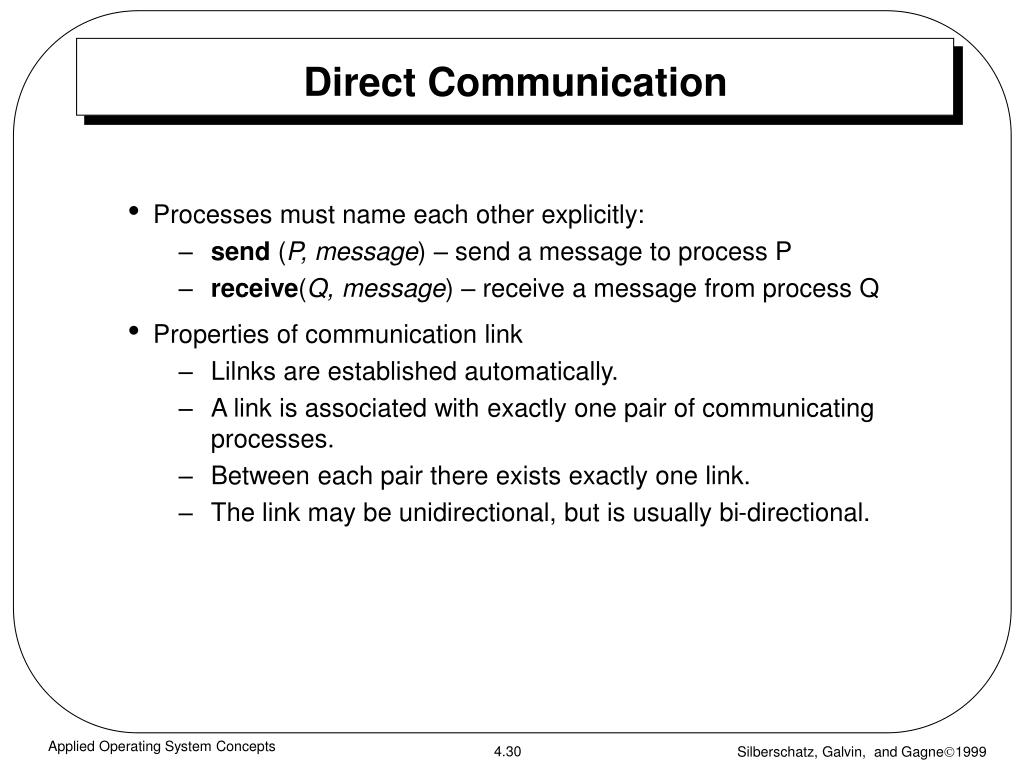 Direct Communication

• Processes must name each other explicitly:
– send (P, message) – send a message to process P
– receive(Q, message) – receive a message from process Q

• Properties of communication link
– Lilnks are established automatically.
– A link is associated with exactly one pair of communicating processes.
– Between each pair there exists exactly one link.
– The link may be unidirectional, but is usually bi-directional.

Applied Operating System Concepts

4.30

Silberschatz, Galvin, and Gagne©1999